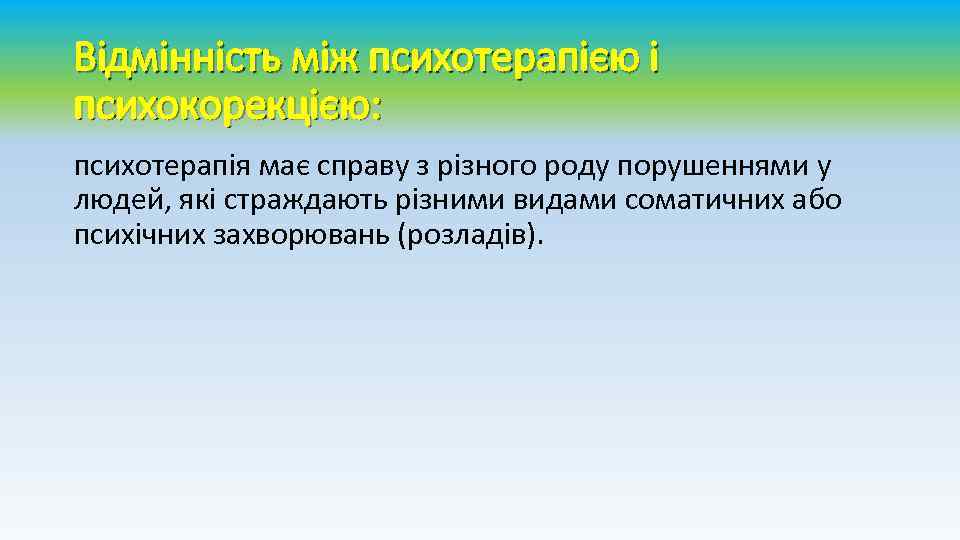 Відмінність між психотерапією і психокорекцією:

психотерапія має справу з різного роду порушеннями у людей, які страждають різними видами соматичних або психічних захворювань (розладів).